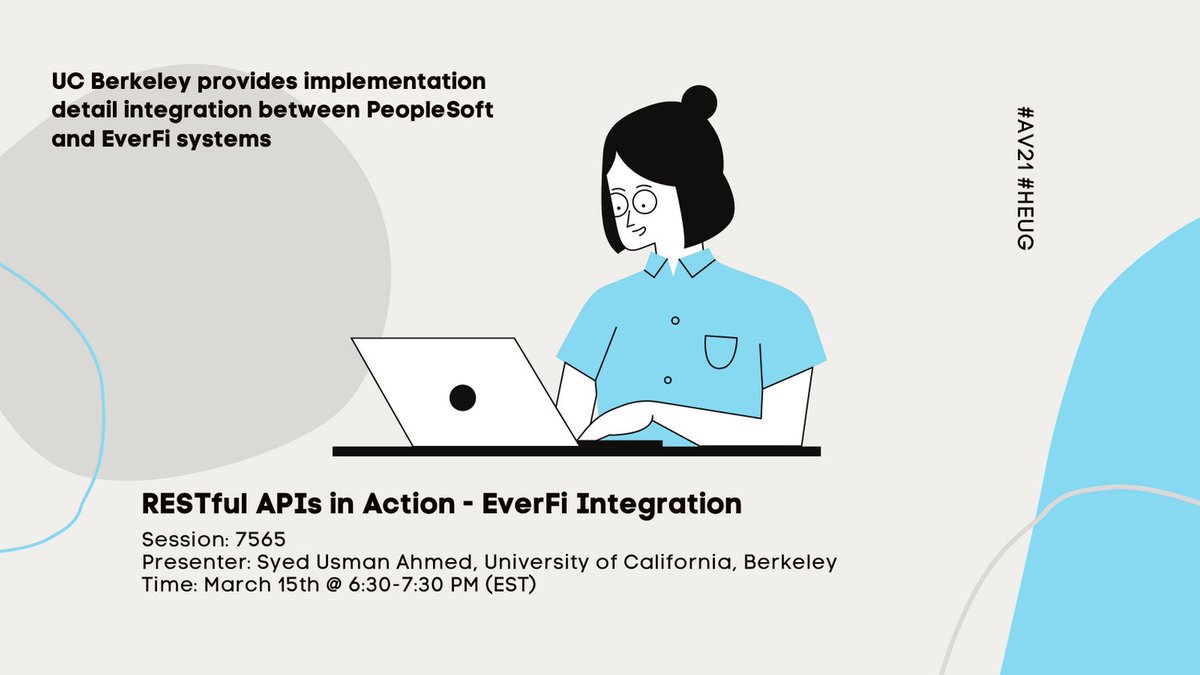 UC Berkeley provides implementation detail integration between PeopleSoft and EverFi systems

#AV21 #HEUG

RESTful APIs in Action - EverFi Integration

Session: 7565
Presenter: Syed Usman Ahmed, University of California, Berkeley
Time: March 15th @ 6:30-7:30 PM (EST)